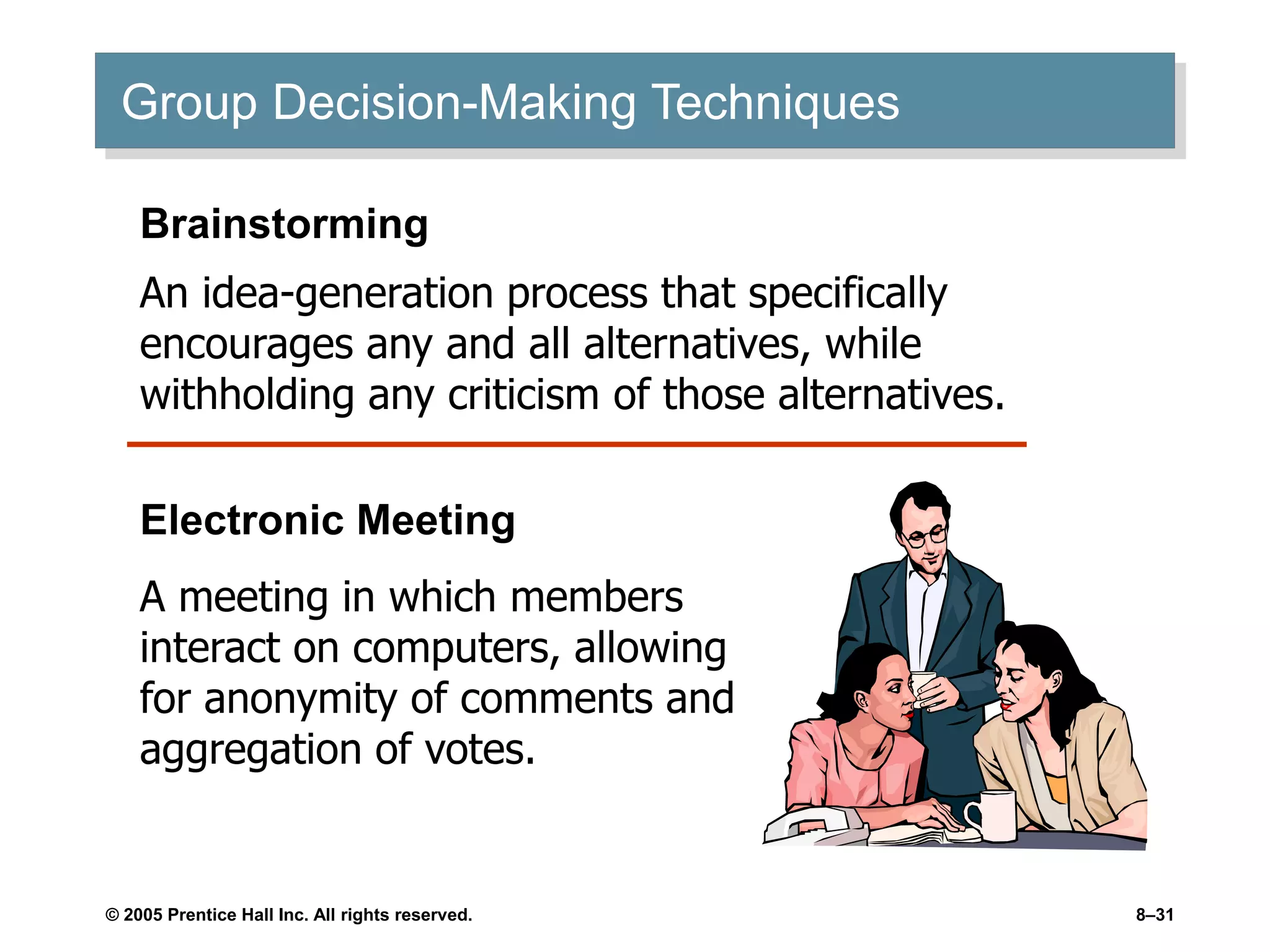 Group Decision-Making Techniques

Brainstorming

An idea-generation process that specifically encourages any and all alternatives, while withholding any criticism of those alternatives.

Electronic Meeting

A meeting in which members interact on computers, allowing for anonymity of comments and aggregation of votes.

© 2005 Prentice Hall Inc. All rights reserved.

8–31